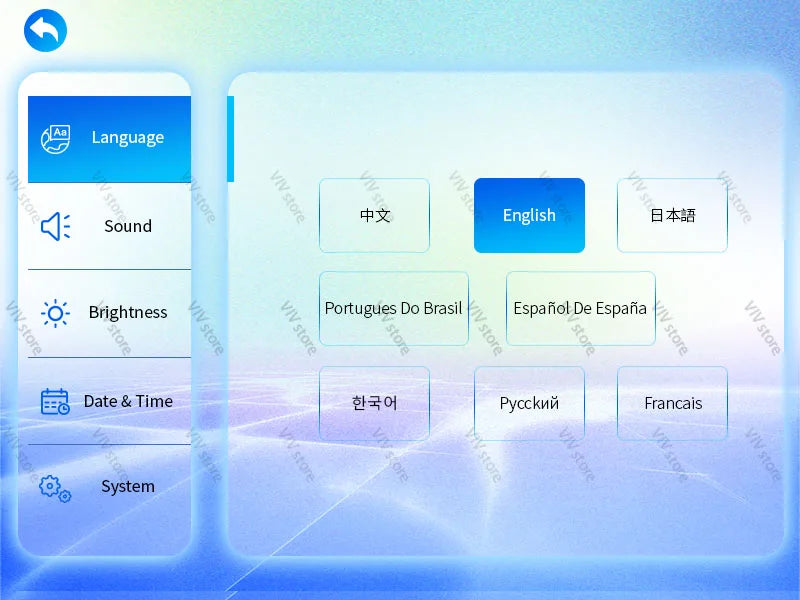 Language

Sound

Brightness

Date & Time

System

中文

English

日本語

Portugues Do Brasil

Español De España

한국어

Русский

Francais

VIV store